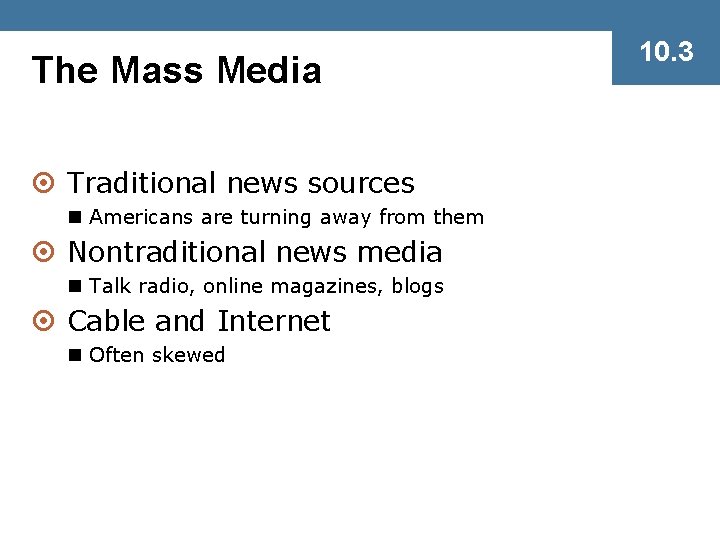 The Mass Media

10.3

Traditional news sources
Americans are turning away from them

Nontraditional news media
Talk radio, online magazines, blogs

Cable and Internet
Often skewed